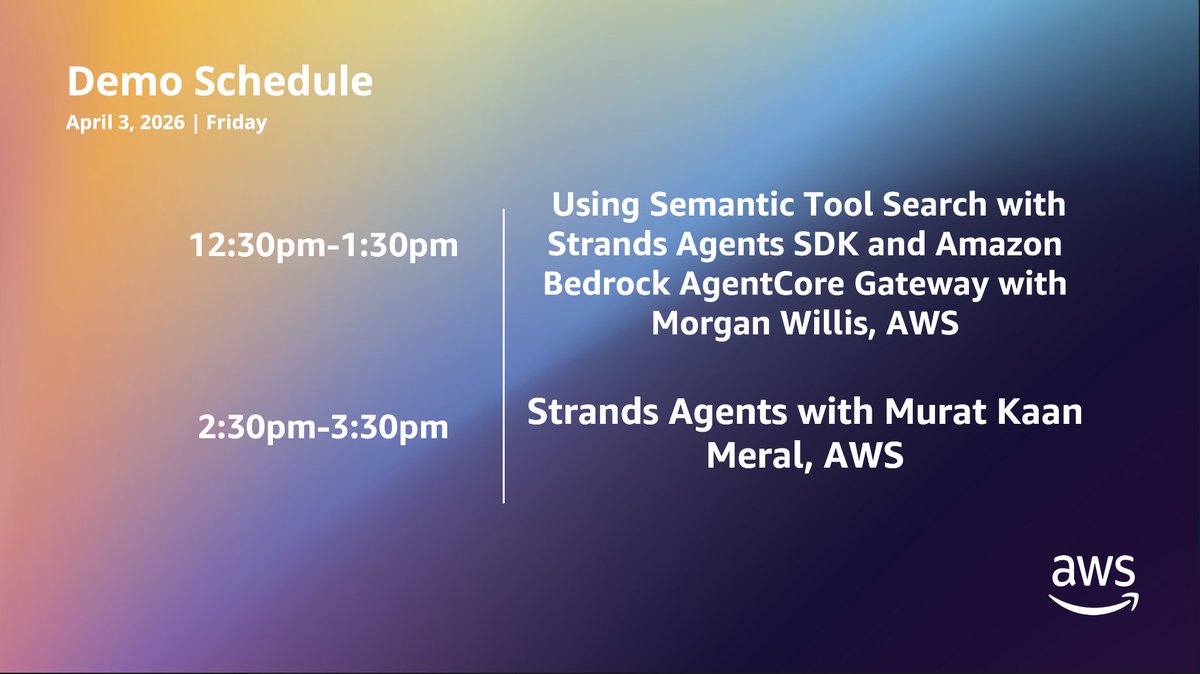 Demo Schedule
April 3, 2026 | Friday

12:30pm-1:30pm

Using Semantic Tool Search with Strands Agents SDK and Amazon Bedrock AgentCore Gateway with Morgan Willis, AWS

2:30pm-3:30pm

Strands Agents with Murat Kaan Meral, AWS

aws